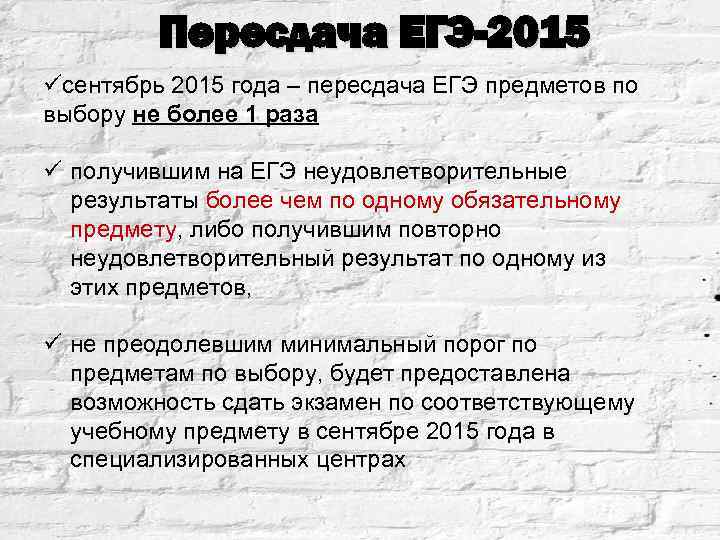 Пересдача ЕГЭ-2015

✓сентябрь 2015 года – пересдача ЕГЭ предметов по выбору не более 1 раза

✓ получившим на ЕГЭ неудовлетворительные результаты более чем по одному обязательному предмету, либо получившим повторно неудовлетворительный результат по одному из этих предметов,

✓ не преодолевшим минимальный порог по предметам по выбору, будет предоставлена возможность сдать экзамен по соответствующему учебному предмету в сентябре 2015 года в специализированных центрах